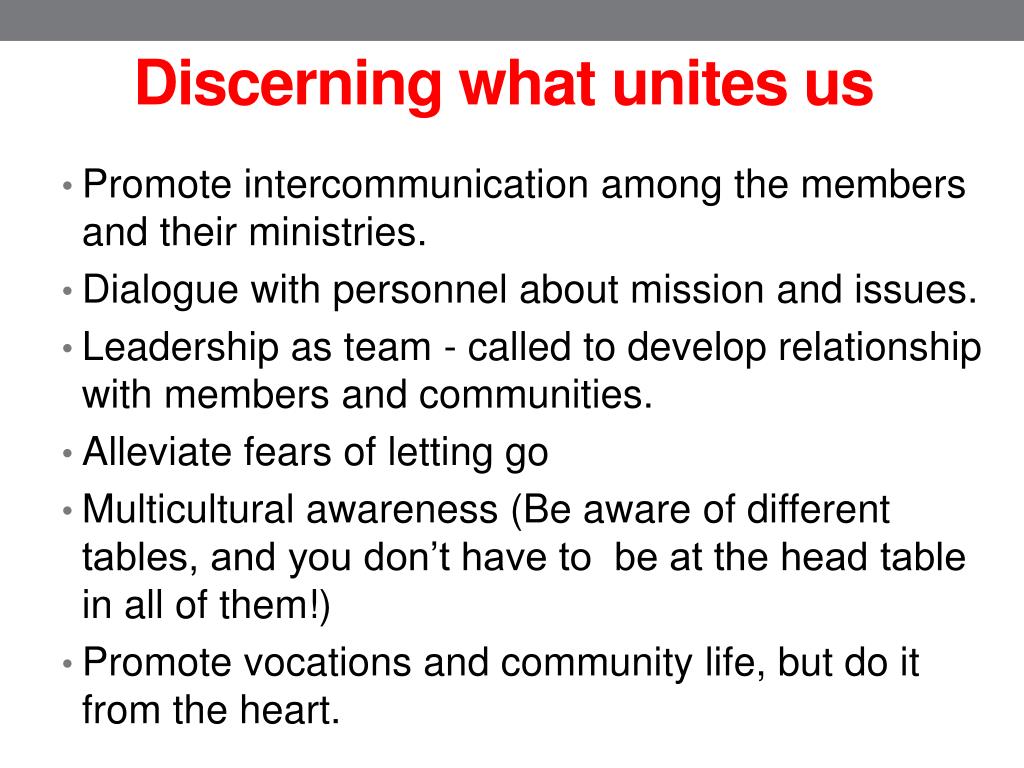 Discerning what unites us

• Promote intercommunication among the members and their ministries.
• Dialogue with personnel about mission and issues.
• Leadership as team - called to develop relationship with members and communities.
• Alleviate fears of letting go
• Multicultural awareness (Be aware of different tables, and you don’t have to be at the head table in all of them!)
• Promote vocations and community life, but do it from the heart.